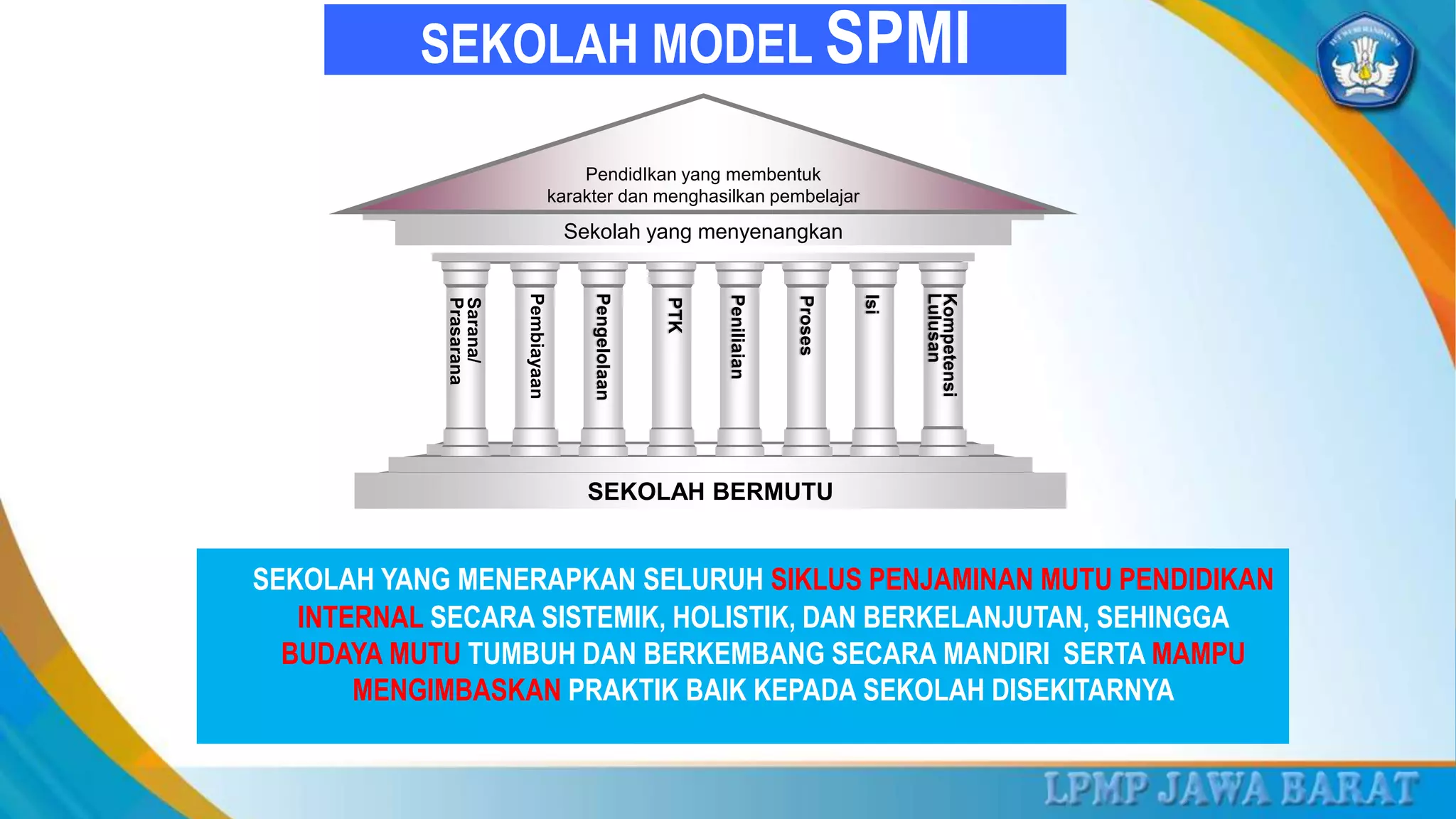 SEKOLAH MODEL SPMI

TUT WURI HANDAYANI

PendidIkan yang membentuk karakter dan menghasilkan pembelajar

Sekolah yang menyenangkan

Sarana/ Prasarana

Pembiayaan

Pengelolaan

PTK

Penilaian

Proses

Isi

Kompetensi Lulusan

SEKOLAH BERMUTU

SEKOLAH YANG MENERAPKAN SELURUH SIKLUS PENJAMINAN MUTU PENDIDIKAN INTERNAL SECARA SISTEMIK, HOLISTIK, DAN BERKELANJUTAN, SEHINGGA BUDAYA MUTU TUMBUH DAN BERKEMBANG SECARA MANDIRI SERTA MAMPU MENGIMBASKAN PRAKTIK BAIK KEPADA SEKOLAH DISEKITARNYA

LPMP JAWA BARAT